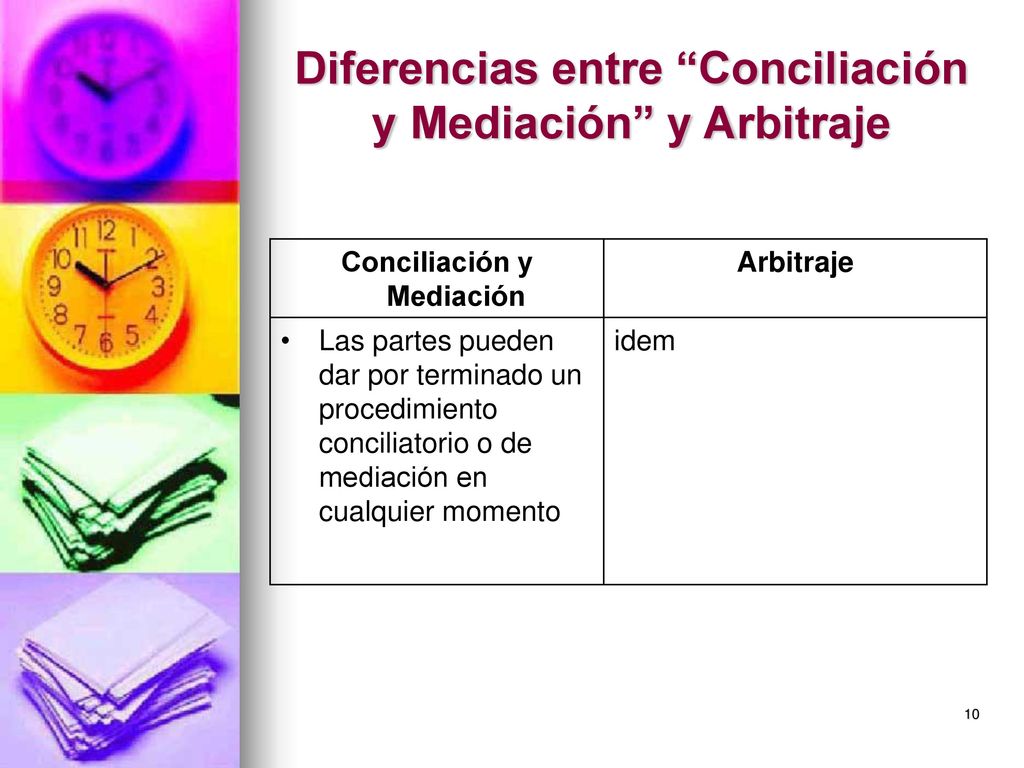 Diferencias entre “Conciliación y Mediación” y Arbitraje

| Conciliación y Mediación | Arbitraje |
|---|---|
| • Las partes pueden dar por terminado un procedimiento conciliatorio o de mediación en cualquier momento | idem |

10